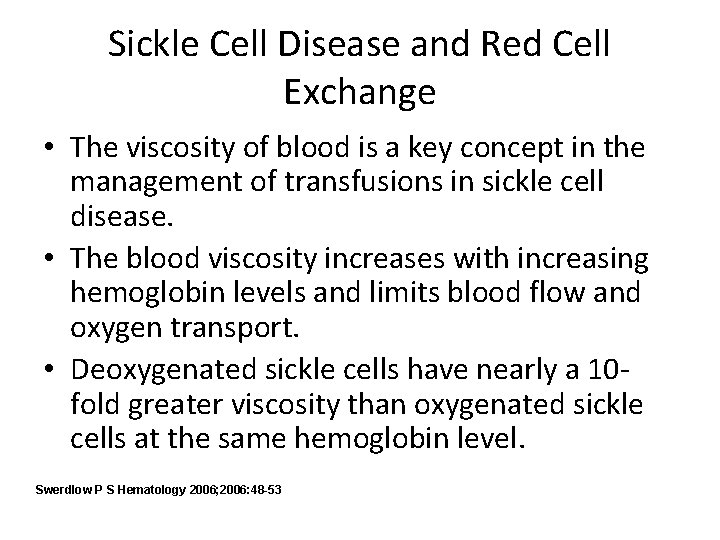 Sickle Cell Disease and Red Cell Exchange

• The viscosity of blood is a key concept in the management of transfusions in sickle cell disease.
• The blood viscosity increases with increasing hemoglobin levels and limits blood flow and oxygen transport.
• Deoxygenated sickle cells have nearly a 10-fold greater viscosity than oxygenated sickle cells at the same hemoglobin level.

Swerdlow P S Hematology 2006;2006:48-53